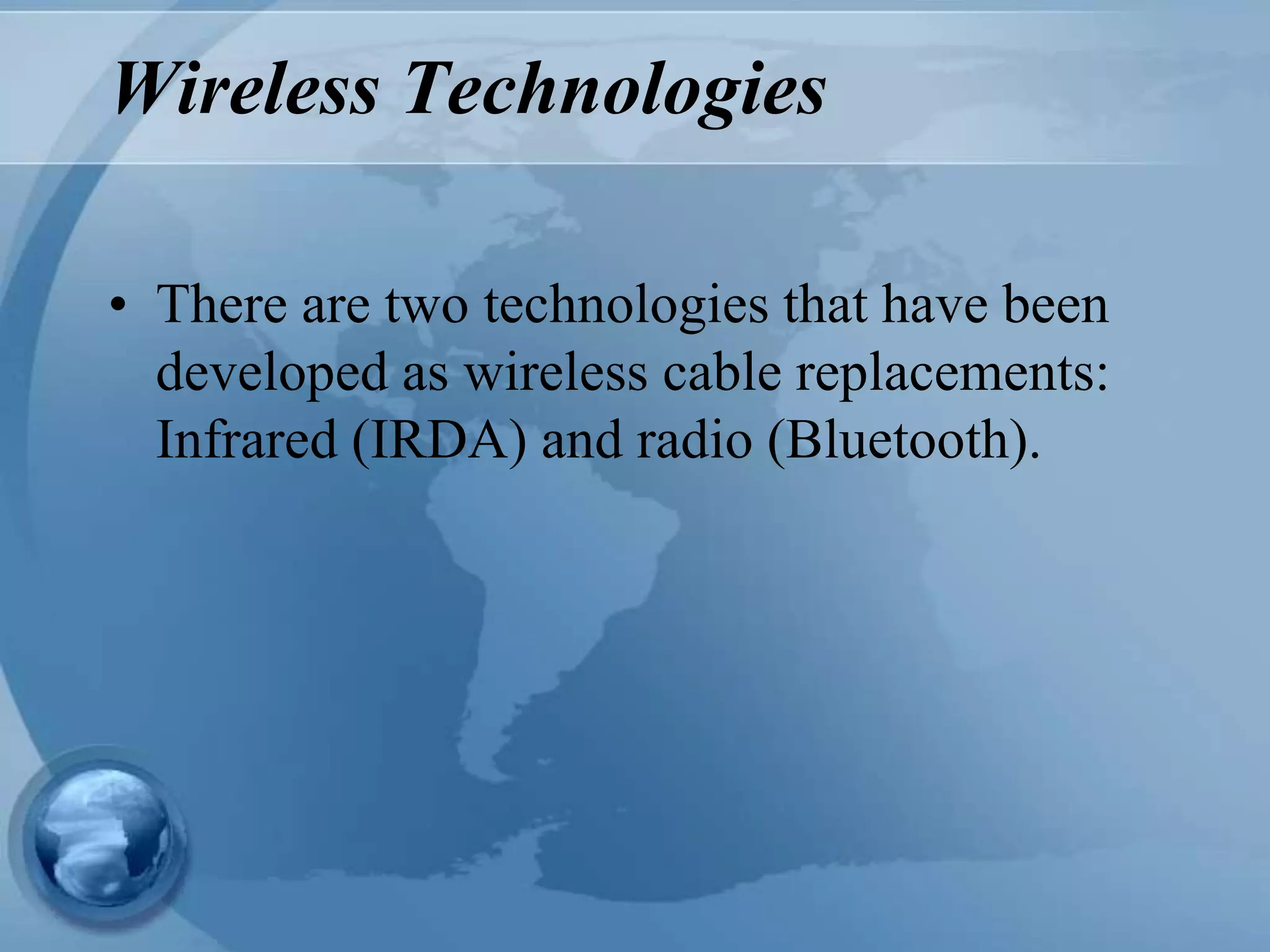 Wireless Technologies

• There are two technologies that have been developed as wireless cable replacements: Infrared (IRDA) and radio (Bluetooth).